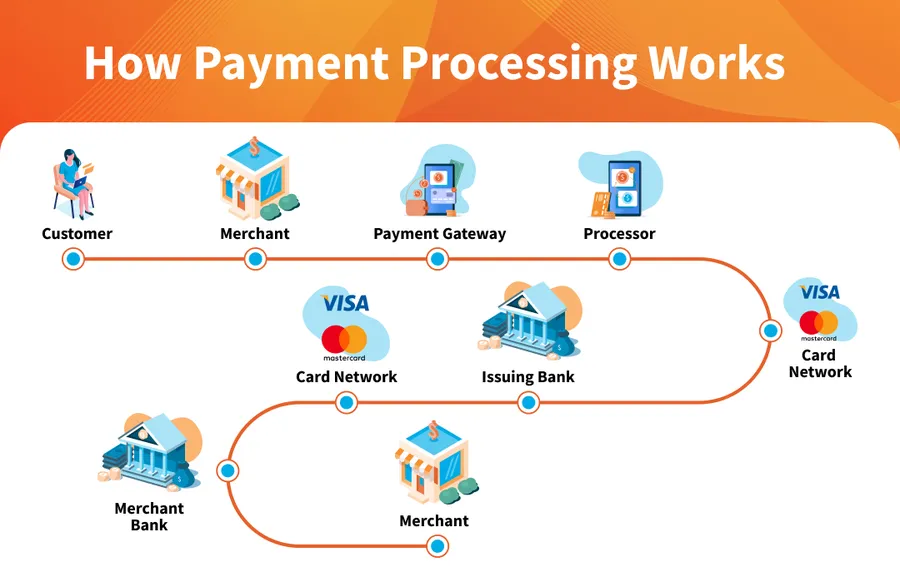 How Payment Processing Works

Customer

Merchant

Payment Gateway

Processor

VISA
mastercard
Card Network

VISA
mastercard
Card Network

Issuing Bank

Merchant Bank

Merchant